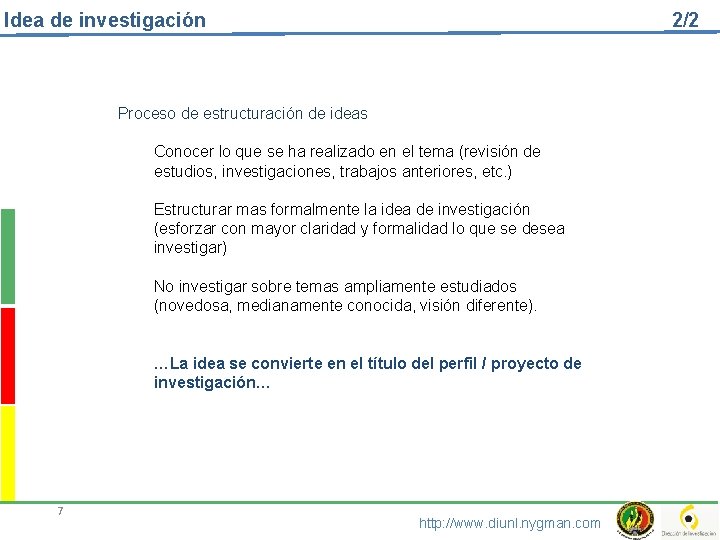 Idea de investigación 2/2

Proceso de estructuración de ideas

Conocer lo que se ha realizado en el tema (revisión de estudios, investigaciones, trabajos anteriores, etc.)

Estructurar mas formalmente la idea de investigación (esforzar con mayor claridad y formalidad lo que se desea investigar)

No investigar sobre temas ampliamente estudiados (novedosa, medianamente conocida, visión diferente).

…La idea se convierte en el título del perfil / proyecto de investigación…

7

http://www.diunl.nygman.com

Dirección de Investigación